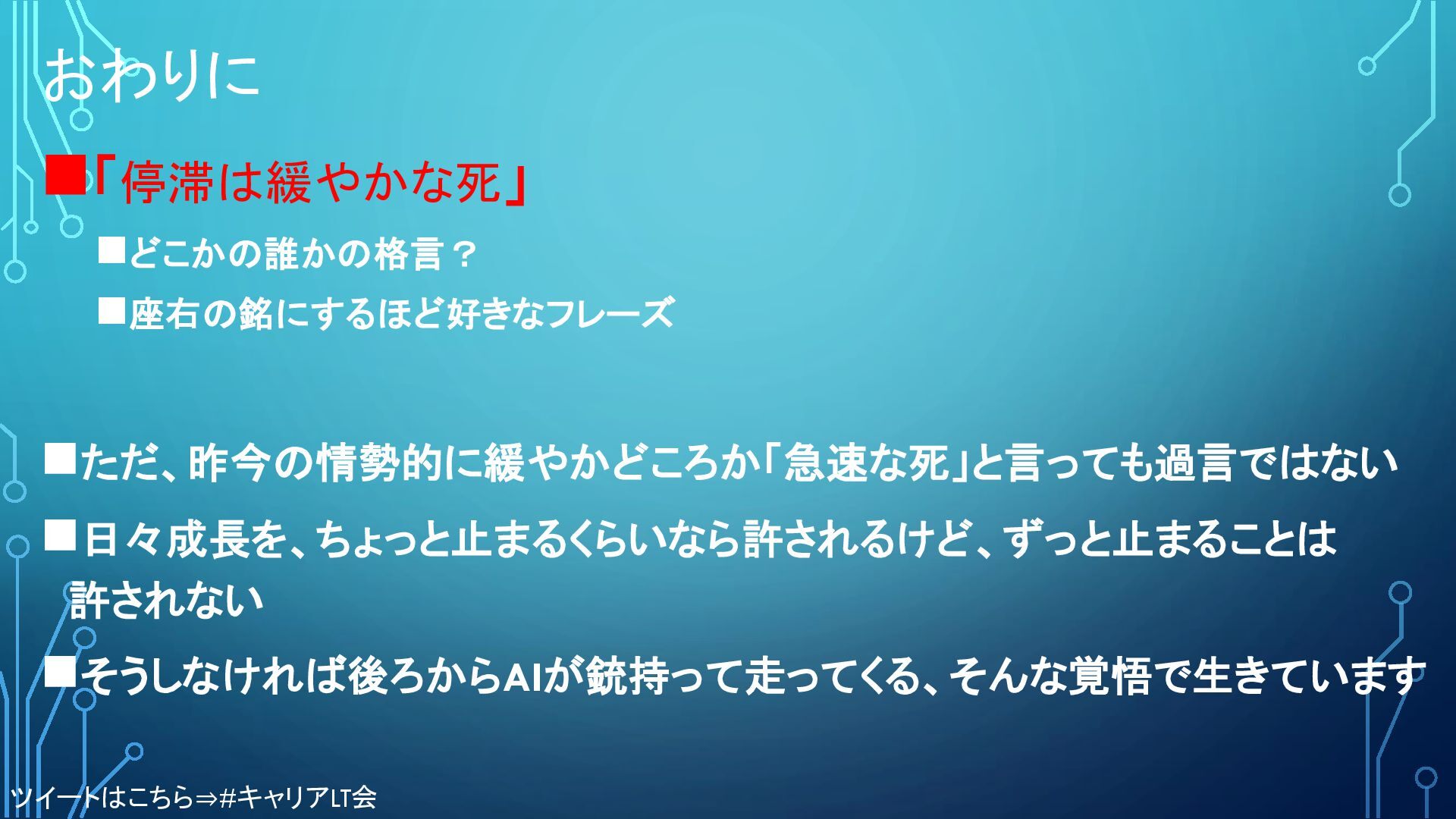 おわりに

■「停滞は緩やかな死」

■どこかの誰かの格言？

■座右の銘にするほど好きなフレーズ

■ただ、昨今の情勢的に緩やかどころか「急速な死」と言っても過言ではない

■日々成長を、ちょっと止まるくらいなら許されるけど、ずっと止まることは許されない

■そうしなければ後ろからAIが銃持って走ってくる、そんな覚悟で生きています

ツイートはこちら⇒#キャリアLT会